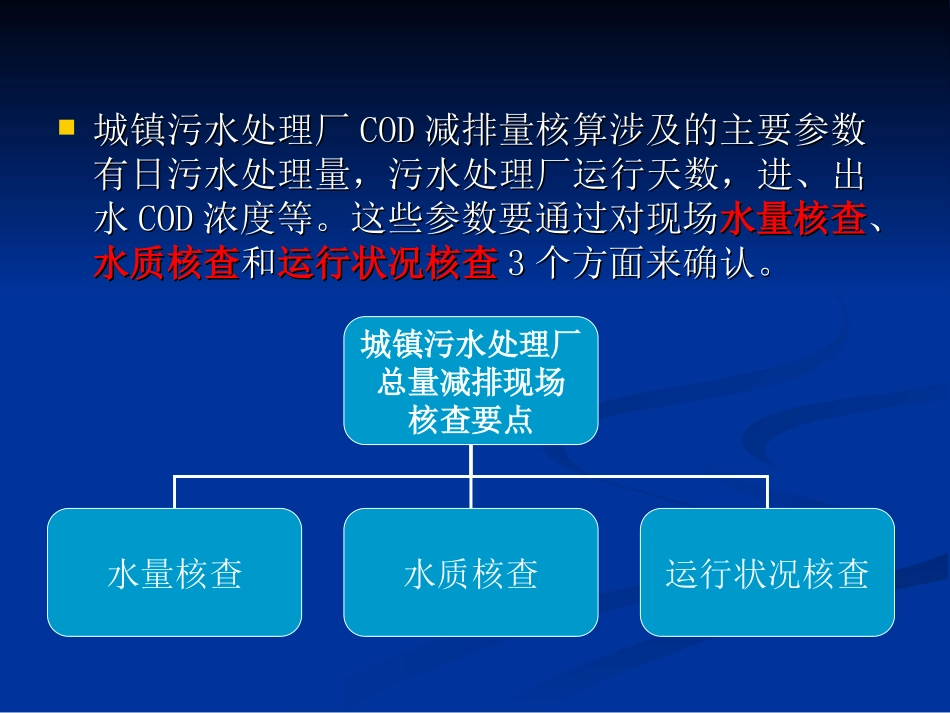 城镇污水处理厂 COD 减排量核算涉及的主要参数有日污水处理量，污水处理厂运行天数，进、出水 COD 浓度等。这些参数要通过对现场水量核查、水质核查和运行状况核查 3 个方面来确认。

城镇污水处理厂总量减排现场核查要点

水量核查

水质核查

运行状况核查